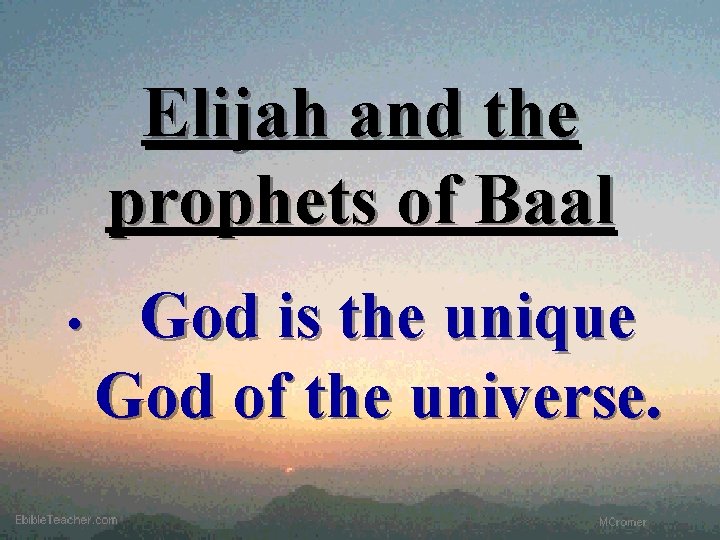 Elijah and the prophets of Baal

• God is the unique God of the universe.

EbibleTeacher.com

MCromer